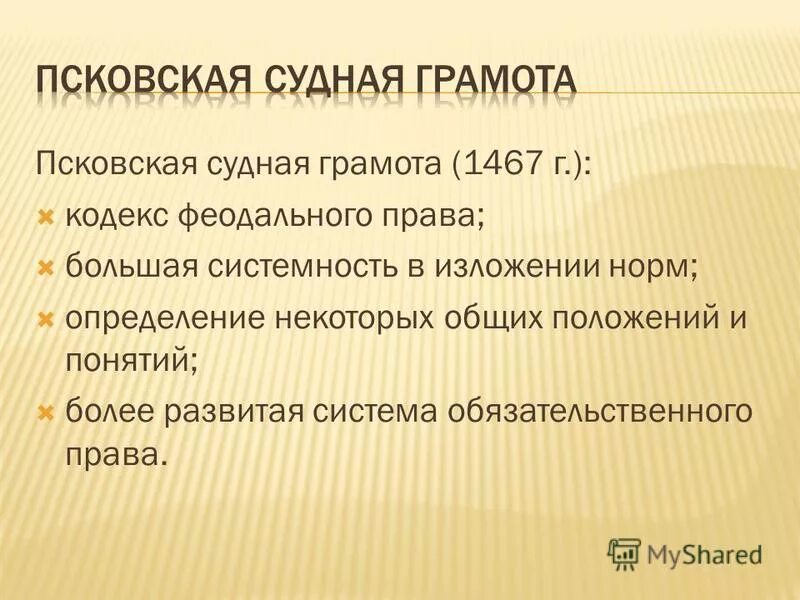 ПСКОВСКАЯ СУДНАЯ ГРАМОТА

Псковская судная грамота (1467 г.):

кодекс феодального права;

большая системность в изложении норм;

определение некоторых общих положений и понятий;

более развитая система обязательственного права.

MyShared